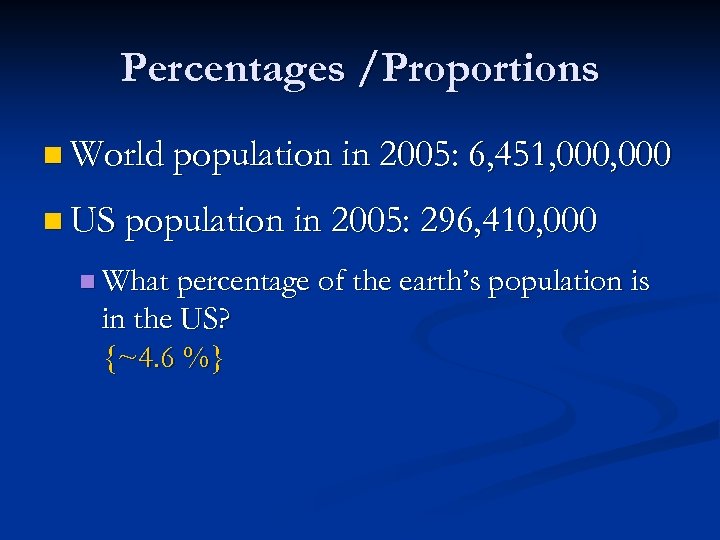 Percentages /Proportions

World population in 2005: 6,451,000,000

US population in 2005: 296,410,000

What percentage of the earth's population is in the US?
{~4.6 %}